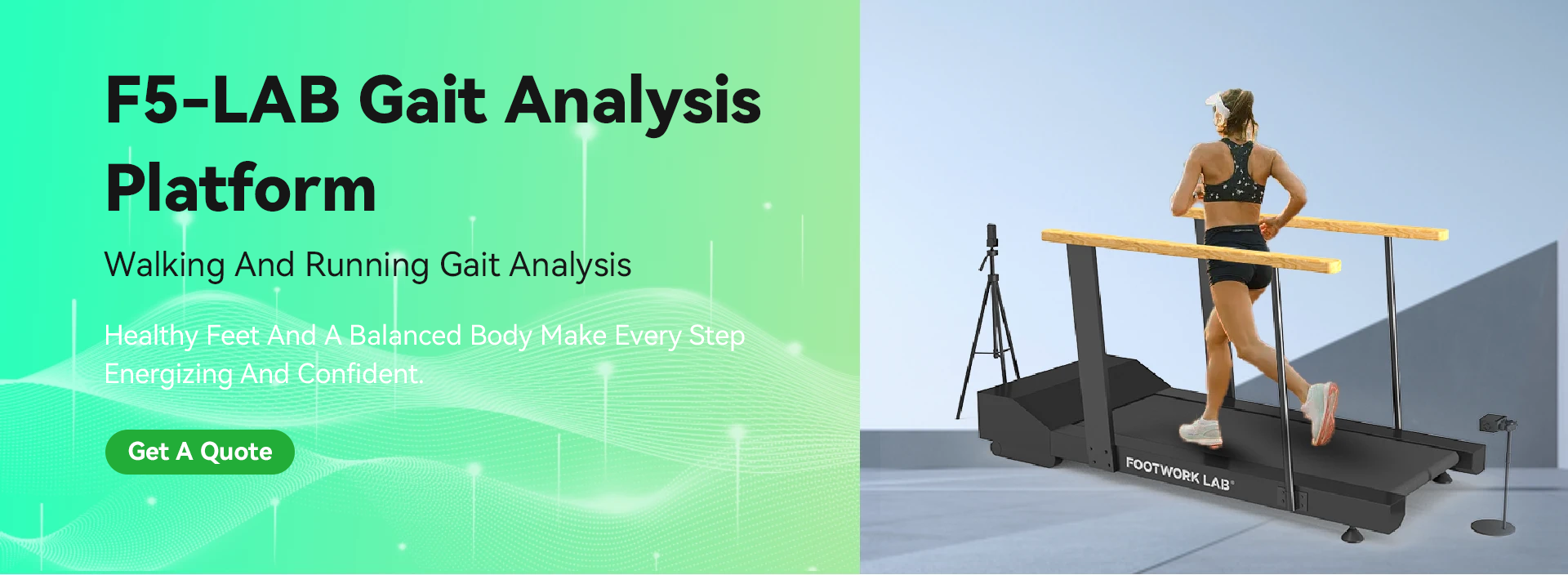 F5-LAB Gait Analysis Platform

Walking And Running Gait Analysis

Healthy Feet And A Balanced Body Make Every Step Energizing And Confident.

Get A Quote

FOOTWORK LAB